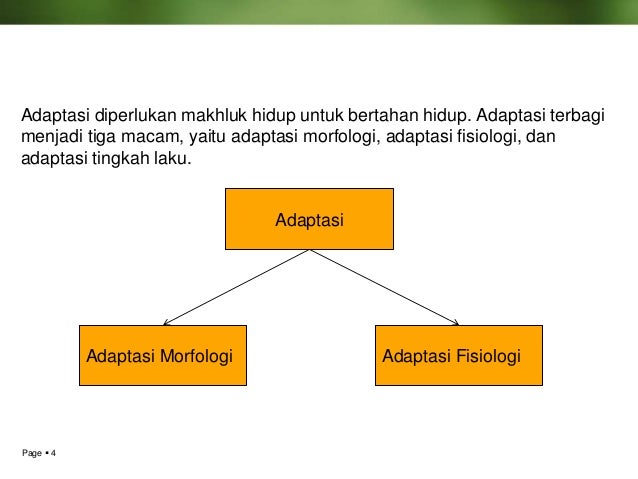 Adaptasi diperlukan makhluk hidup untuk bertahan hidup. Adaptasi terbagi menjadi tiga macam, yaitu adaptasi morfologi, adaptasi fisiologi, dan adaptasi tingkah laku.

Adaptasi

Adaptasi Morfologi

Adaptasi Fisiologi

Page ▪ 4